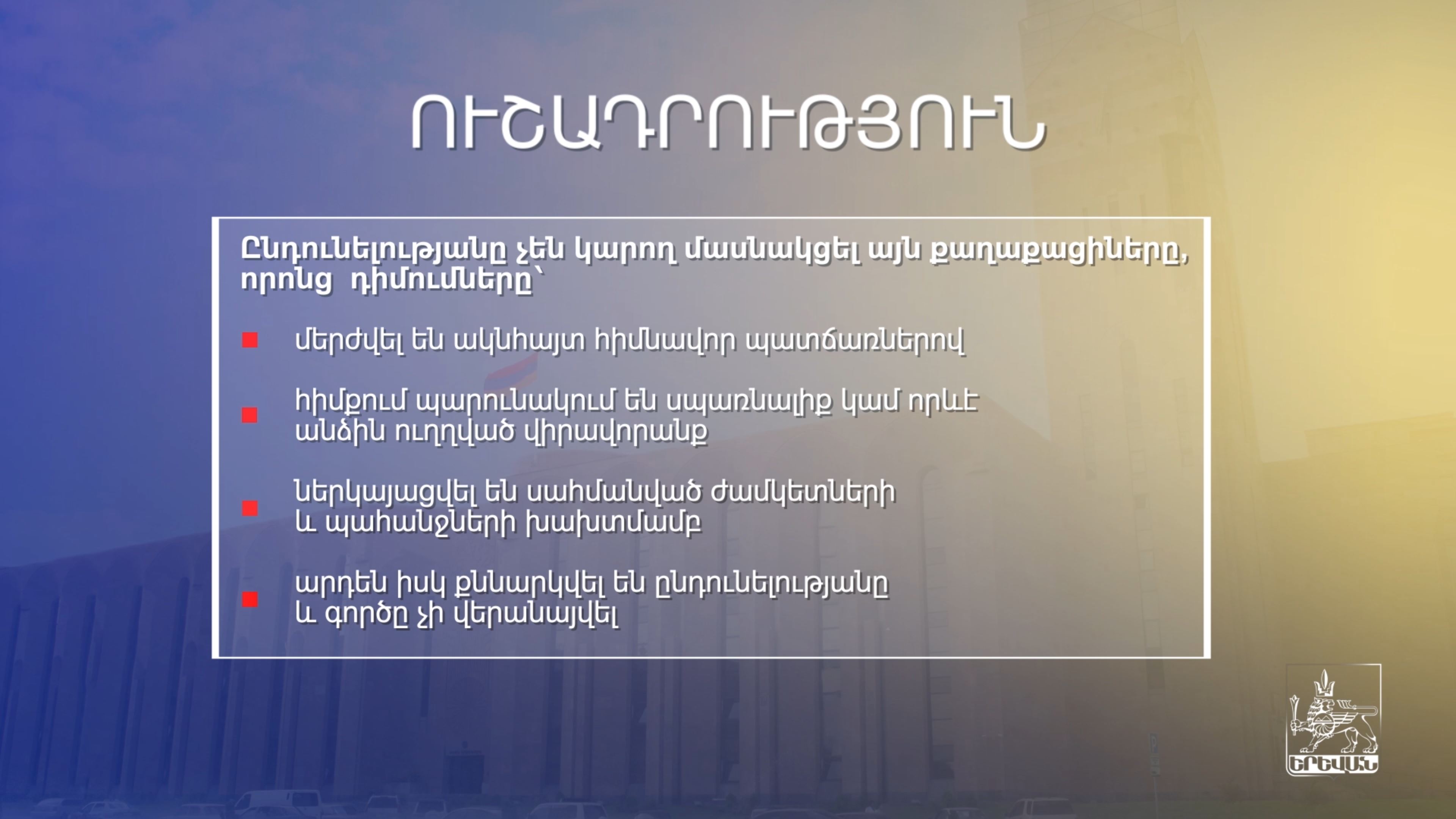 ՈՒՇԱԴՐՈՒԹՅՈՒՆ

Ընդունելությանը չեն կարող մասնակցել այն քաղաքացիները, որոնց դիմումները՝

մերժվել են ակնհայտ հիմնավոր պատճառներով

հիմքում պարունակում են սպառնալիք կամ որևէ անձին ուղղված վիրավորանք

ներկայացվել են սահմանված ժամկետների և պահանջների խախտմամբ

արդեն իսկ քննարկվել են ընդունելությանը և գործը չի վերանայվել

ԵՐԵՎԱՆ